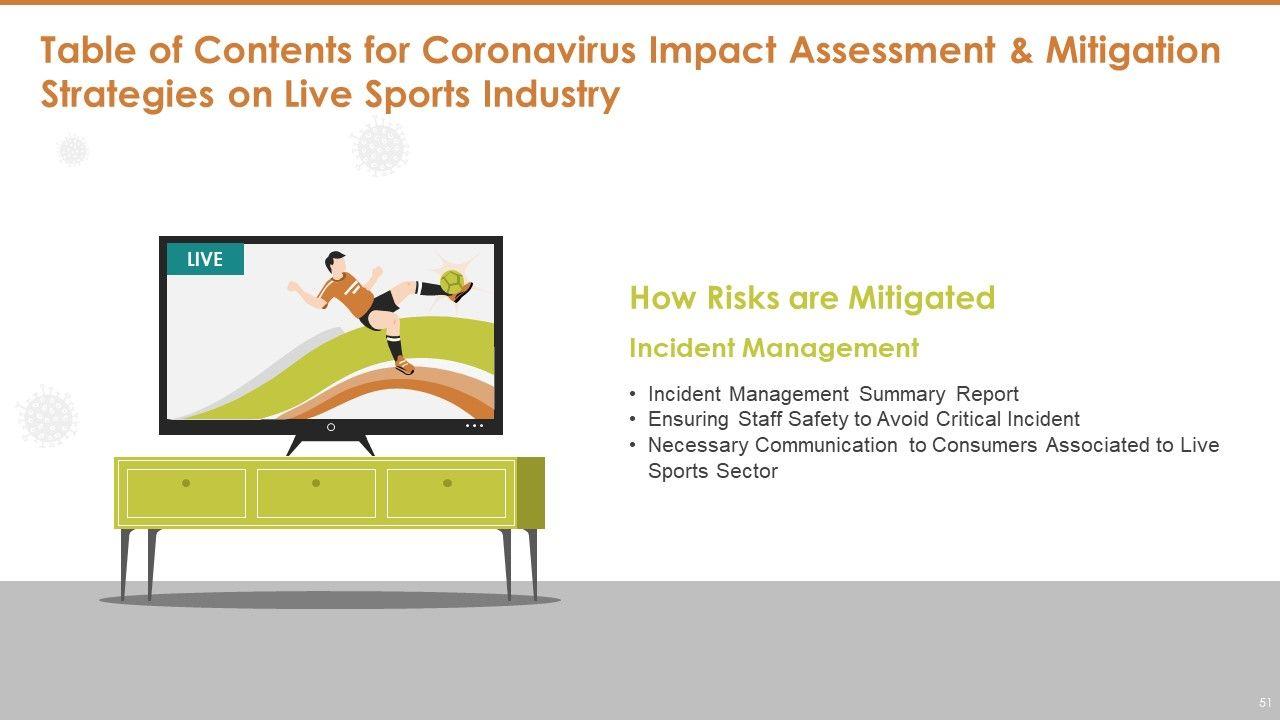 Table of Contents for Coronavirus Impact Assessment & Mitigation Strategies on Live Sports Industry

LIVE

How Risks are Mitigated

Incident Management

• Incident Management Summary Report
• Ensuring Staff Safety to Avoid Critical Incident
• Necessary Communication to Consumers Associated to Live Sports Sector

51